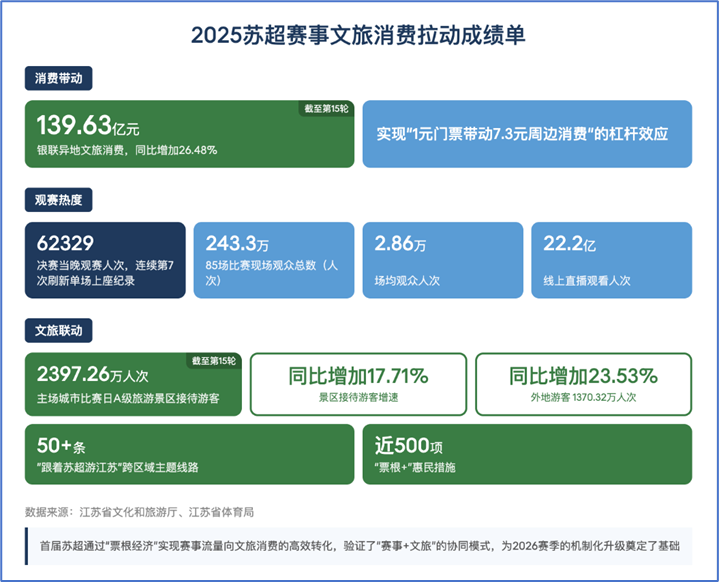 2025苏超赛事文旅消费拉动成绩单

消费带动

截至第15轮
139.63亿元
银联异地文旅消费，同比增加26.48%

实现"1元门票带动7.3元周边消费"的杠杆效应

观赛热度

62329
决赛当晚观赛人次，连续第7次刷新单场上座纪录

243.3万
85场比赛现场观众总数（人次）

2.86万
场均观众人次

22.2亿
线上直播观看人次

文旅联动

截至第15轮
2397.26万人次
主场城市比赛日A级旅游景区接待游客

同比增加17.71%
景区接待游客增速

同比增加23.53%
外地游客 1370.32万人次

50+条
"跟着苏超游江苏"跨区域主题线路

近500项
"票根+"惠民措施

数据来源：江苏省文化和旅游厅、江苏省体育局

首届苏超通过"票根经济"实现赛事流量向文旅消费的高效转化，验证了"赛事+文旅"的协同模式，为2026赛季的机制化升级奠定了基础